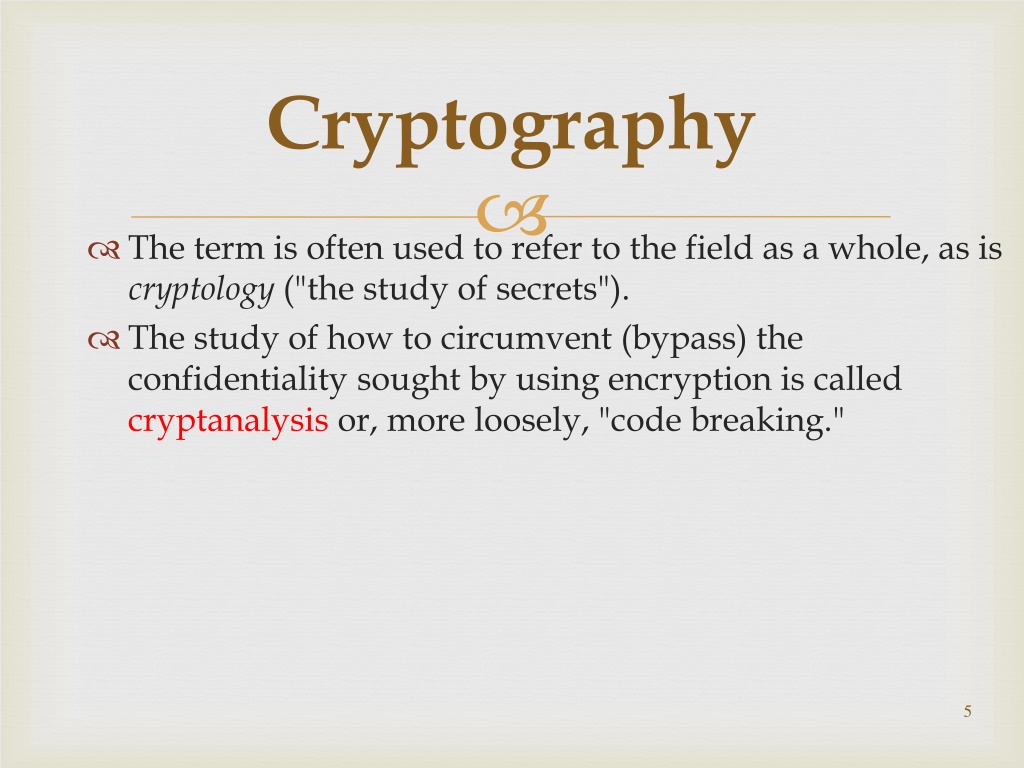 Cryptography

The term is often used to refer to the field as a whole, as is cryptology ("the study of secrets").

The study of how to circumvent (bypass) the confidentiality sought by using encryption is called cryptanalysis or, more loosely, "code breaking."

5